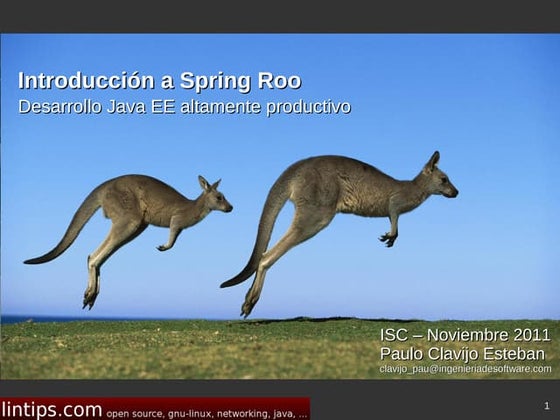 Introducción a Spring Roo
Desarrollo Java EE altamente productivo

ISC – Noviembre 2011
Paulo Clavijo Esteban
clavijo_pau@ingenieriadesoftware.com

lintips.com open source, gnu-linux, networking, java, ...

1